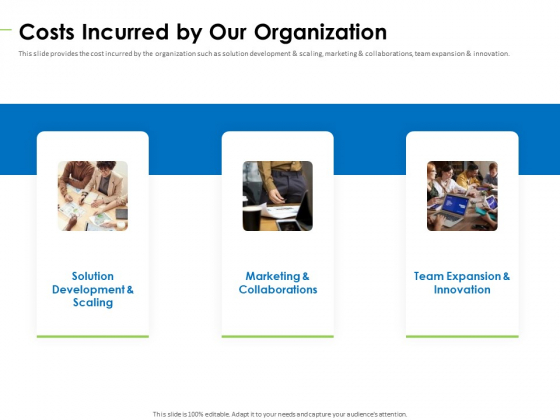 Costs Incurred by Our Organization

This slide provides the cost incurred by the organization such as solution development & scaling, marketing & collaborations, team expansion & innovation.

Solution Development & Scaling

Marketing & Collaborations

Team Expansion & Innovation

This slide is 100% editable. Adapt it to your needs and capture your audience's attention.